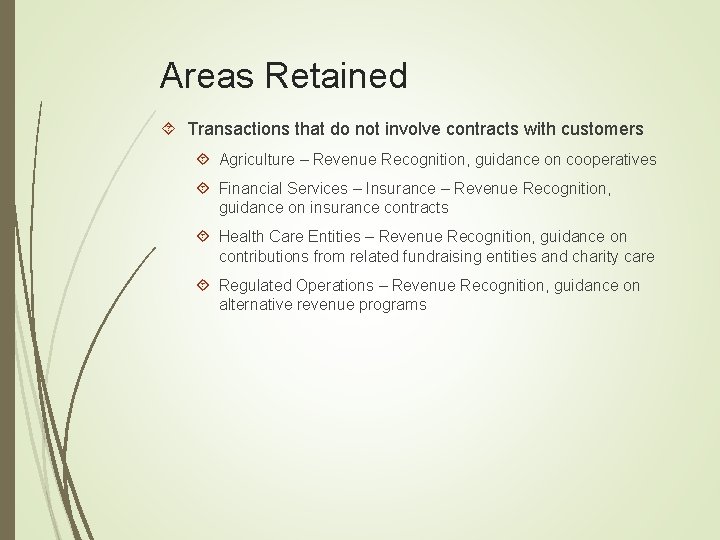 Areas Retained

Transactions that do not involve contracts with customers

Agriculture – Revenue Recognition, guidance on cooperatives

Financial Services – Insurance – Revenue Recognition, guidance on insurance contracts

Health Care Entities – Revenue Recognition, guidance on contributions from related fundraising entities and charity care

Regulated Operations – Revenue Recognition, guidance on alternative revenue programs